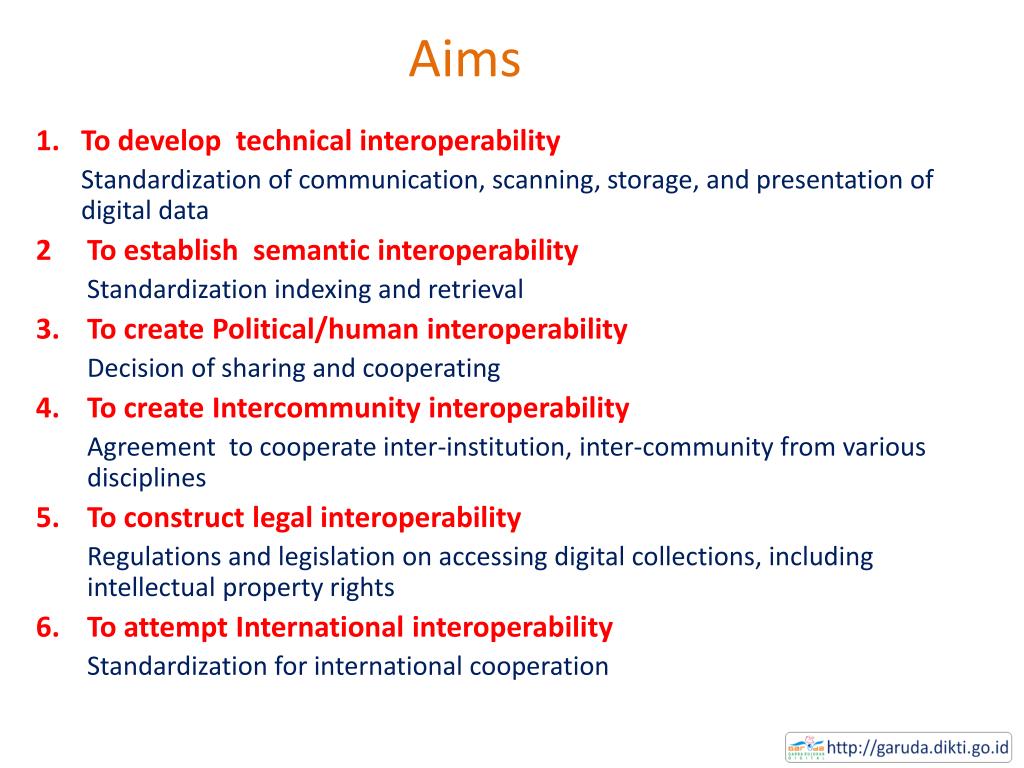 Aims

1. To develop technical interoperability

Standardization of communication, scanning, storage, and presentation of digital data

2 To establish semantic interoperability

Standardization indexing and retrieval

3. To create Political/human interoperability

Decision of sharing and cooperating

4. To create Intercommunity interoperability

Agreement to cooperate inter-institution, inter-community from various disciplines

5. To construct legal interoperability

Regulations and legislation on accessing digital collections, including intellectual property rights

6. To attempt International interoperability

Standardization for international cooperation

http://garuda.dikti.go.id